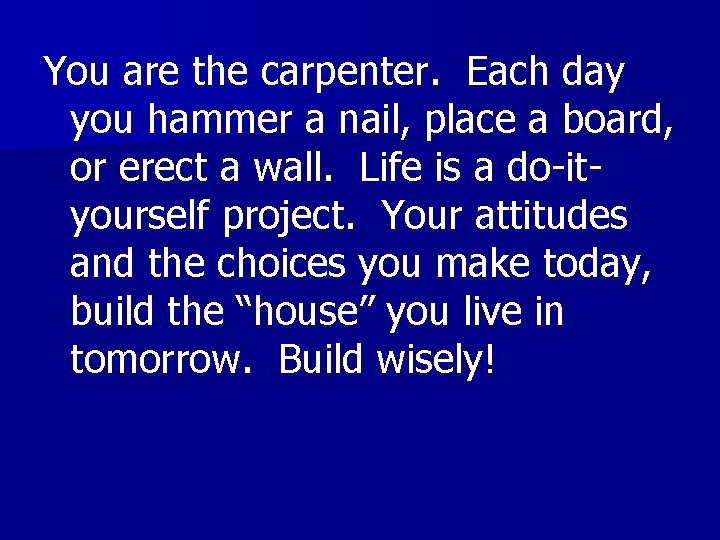 You are the carpenter. Each day you hammer a nail, place a board, or erect a wall. Life is a do-it-yourself project. Your attitudes and the choices you make today, build the “house” you live in tomorrow. Build wisely!